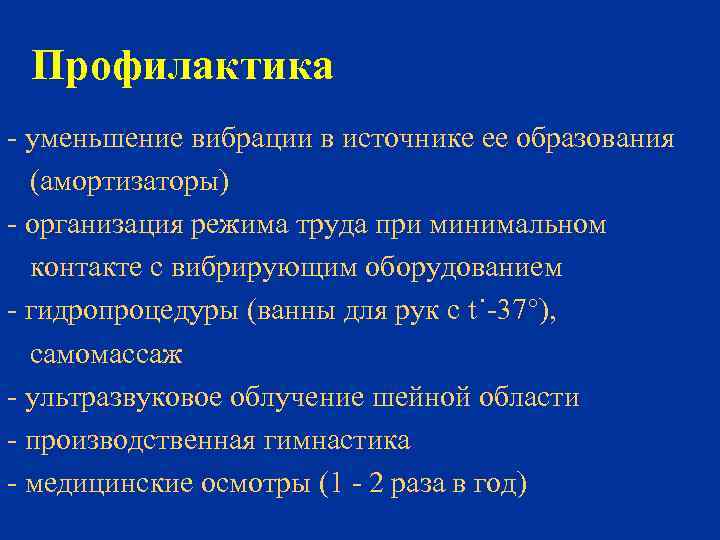 Профилактика

- уменьшение вибрации в источнике ее образования (амортизаторы)
- организация режима труда при минимальном контакте с вибрирующим оборудованием
- гидропроцедуры (ванны для рук с t˙-37°), самомассаж
- ультразвуковое облучение шейной области
- производственная гимнастика
- медицинские осмотры (1 - 2 раза в год)